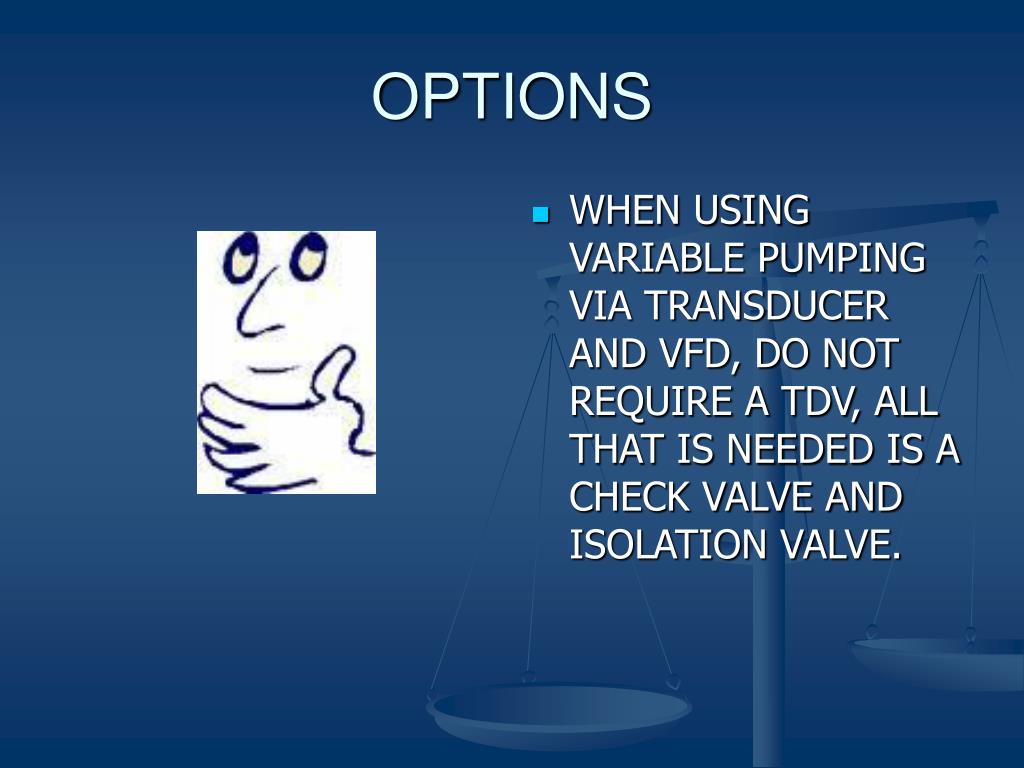 OPTIONS

WHEN USING VARIABLE PUMPING VIA TRANSDUCER AND VFD, DO NOT REQUIRE A TDV, ALL THAT IS NEEDED IS A CHECK VALVE AND ISOLATION VALVE.